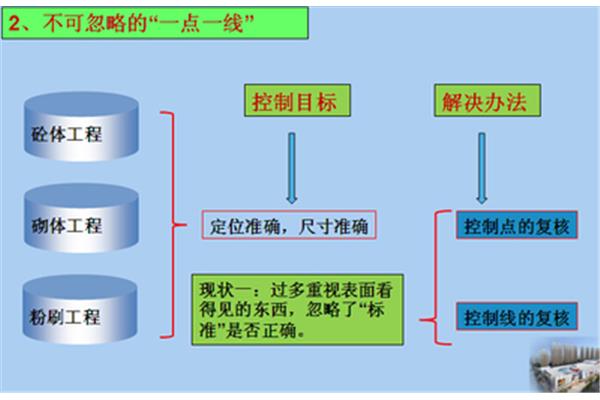 2、不可忽略的“一点一线”

砼体工程

砌体工程

粉刷工程

控制目标

定位准确，尺寸准确

现状一：过多重视表面看得见的东西，忽略了“标准”是否正确。

解决办法

控制点的复核

控制线的复核